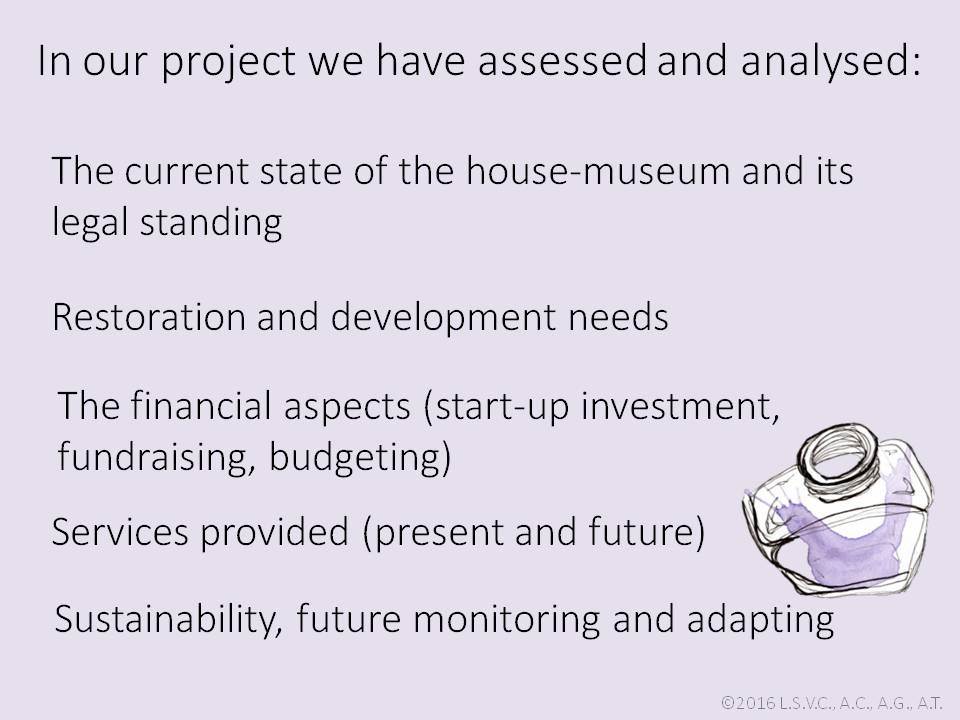 In our project we have assessed and analysed:

The current state of the house-museum and its legal standing

Restoration and development needs

The financial aspects (start-up investment, fundraising, budgeting)

Services provided (present and future)

Sustainability, future monitoring and adapting

©2016 L.S.V.C., A.C., A.G., A.T.